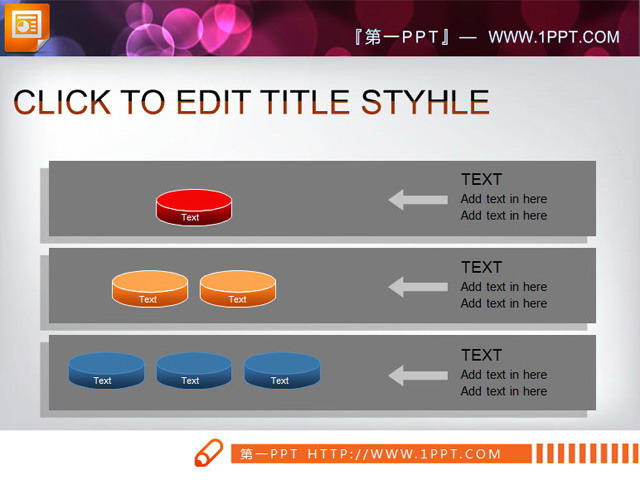 『第一PPT』— WWW.1PPT.COM

CLICK TO EDIT TITLE STYHLE

Text

TEXT
Add text in here
Add text in here

Text Text

TEXT
Add text in here
Add text in here

Text Text Text

TEXT
Add text in here
Add text in here

第一PPT HTTP://WWW.1PPT.COM